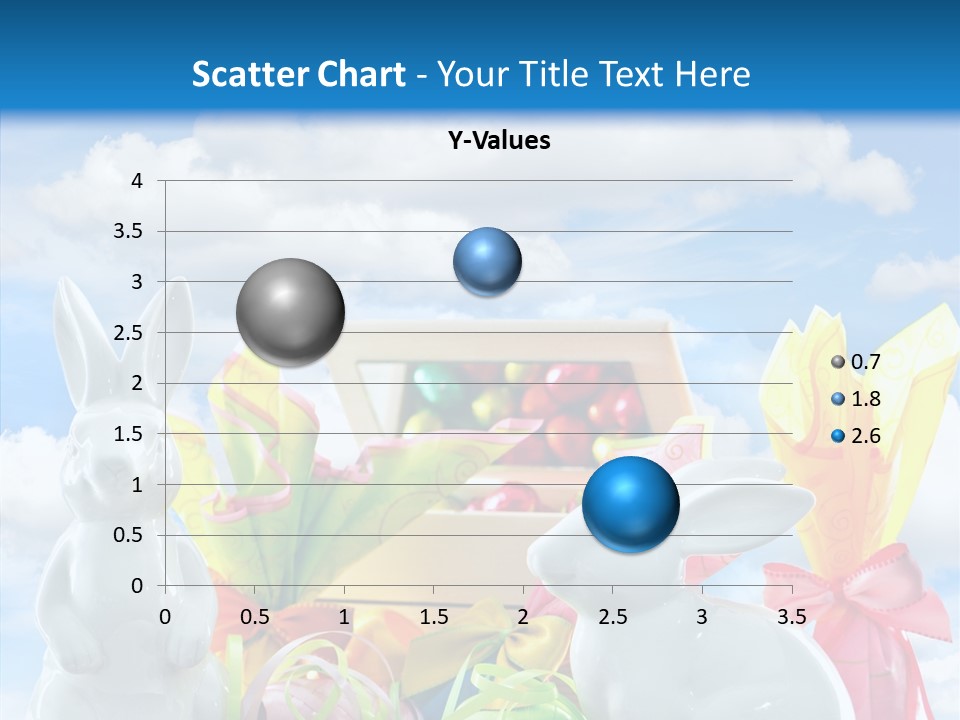 Scatter Chart - Your Title Text Here

Y-Values

4
3.5
3
2.5
2
1.5
1
0.5
0

0 0.5 1 1.5 2 2.5 3 3.5

0.7
1.8
2.6